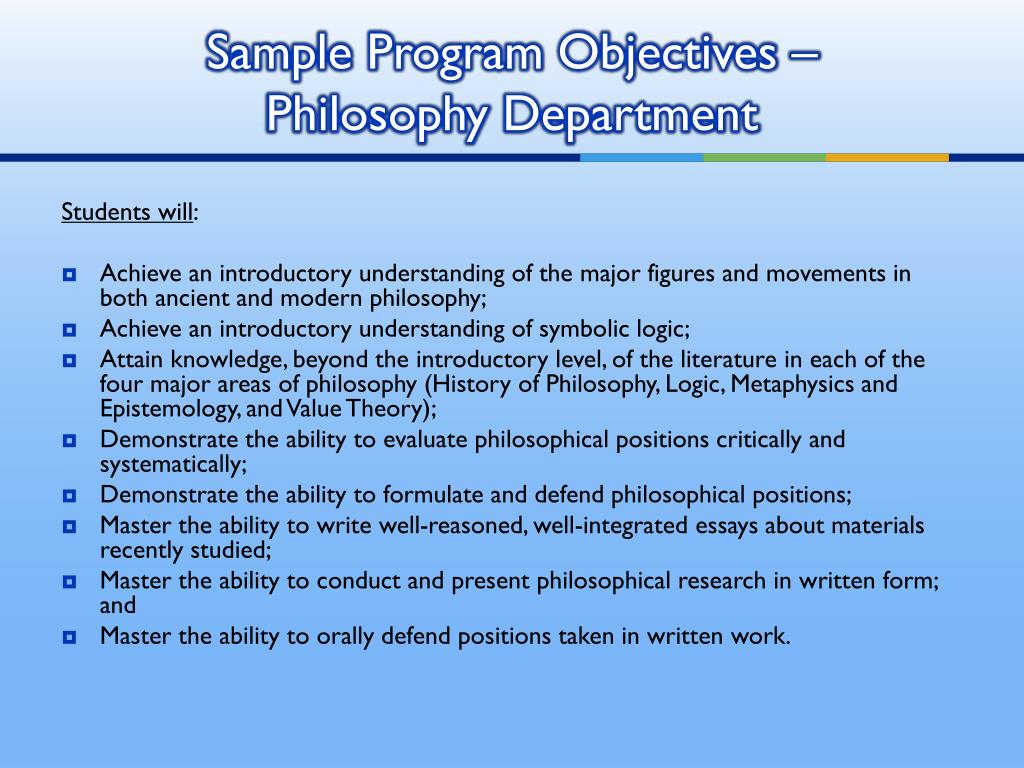 Sample Program Objectives – Philosophy Department

Students will:

- Achieve an introductory understanding of the major figures and movements in both ancient and modern philosophy;
- Achieve an introductory understanding of symbolic logic;
- Attain knowledge, beyond the introductory level, of the literature in each of the four major areas of philosophy (History of Philosophy, Logic, Metaphysics and Epistemology, and Value Theory);
- Demonstrate the ability to evaluate philosophical positions critically and systematically;
- Demonstrate the ability to formulate and defend philosophical positions;
- Master the ability to write well-reasoned, well-integrated essays about materials recently studied;
- Master the ability to conduct and present philosophical research in written form; and
- Master the ability to orally defend positions taken in written work.